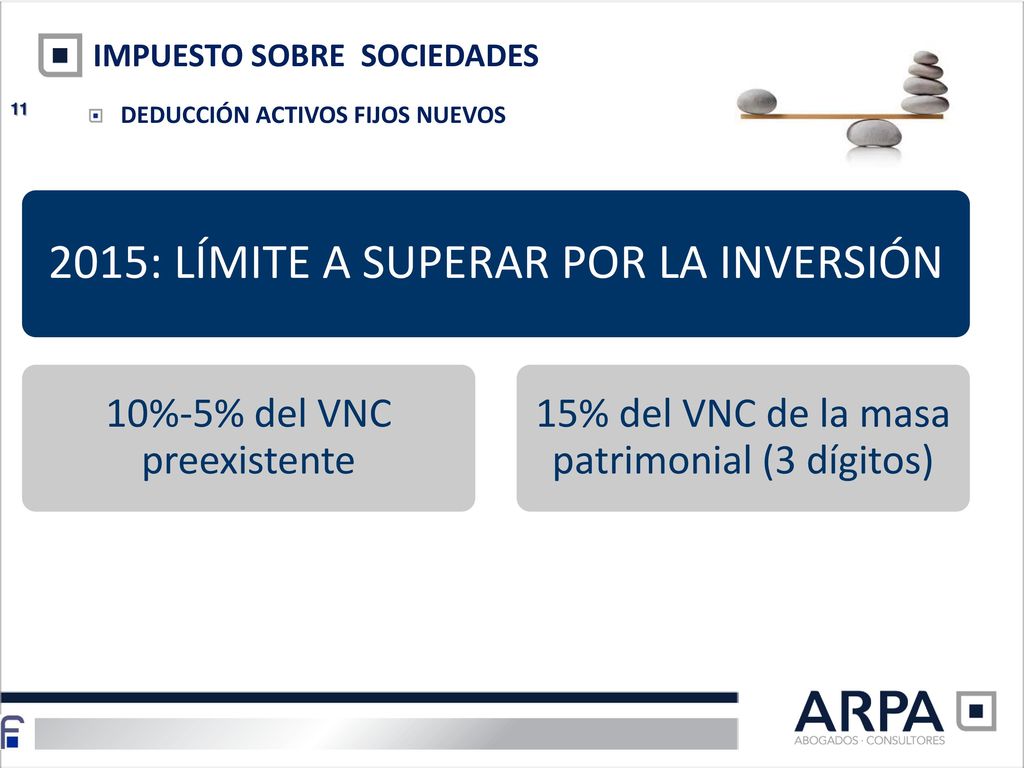 IMPUESTO SOBRE SOCIEDADES

11

DEDUCCIÓN ACTIVOS FIJOS NUEVOS

2015: LÍMITE A SUPERAR POR LA INVERSIÓN

10%-5% del VNC preexistente

15% del VNC de la masa patrimonial (3 dígitos)

ARPA
ABOGADOS · CONSULTORES